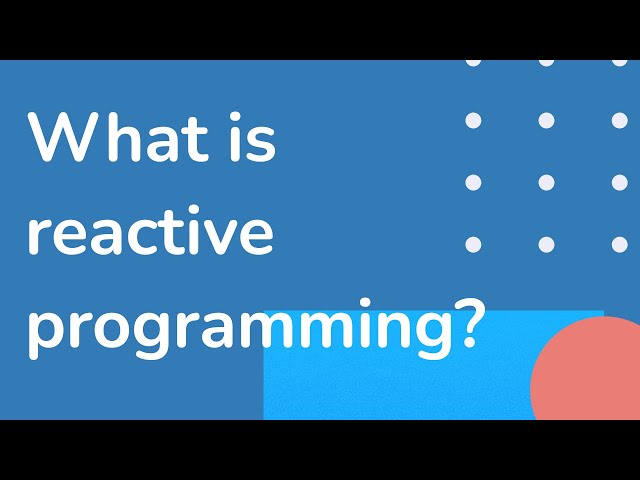 What is reactive programming?